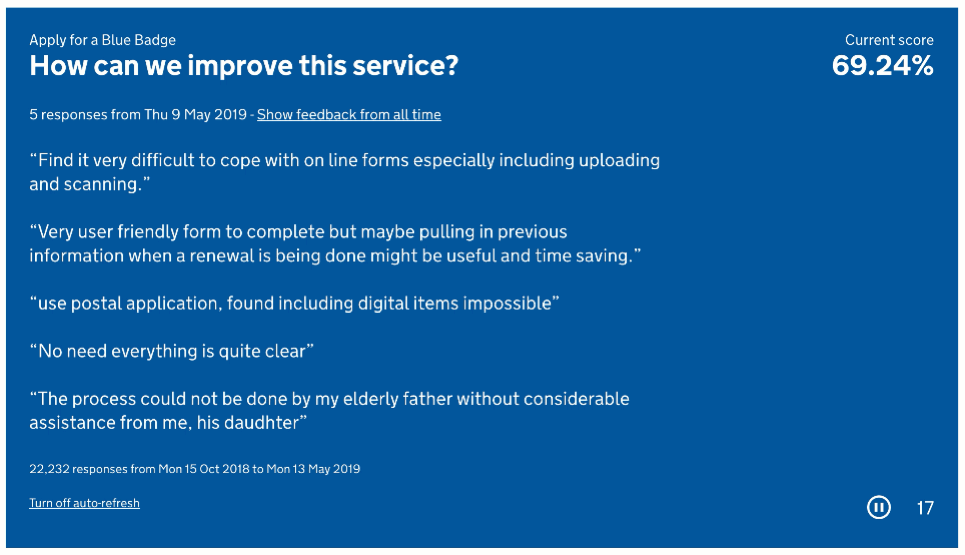 Apply for a Blue Badge

How can we improve this service?

Current score

69.24%

5 responses from Thu 9 May 2019 - Show feedback from all time

“Find it very difficult to cope with on line forms especially including uploading and scanning.”

“Very user friendly form to complete but maybe pulling in previous information when a renewal is being done might be useful and time saving.”

“use postal application, found including digital items impossible”

“No need everything is quite clear”

“The process could not be done by my elderly father without considerable assistance from me, his daudhter”

22,232 responses from Mon 15 Oct 2018 to Mon 13 May 2019

Turn off auto-refresh

17